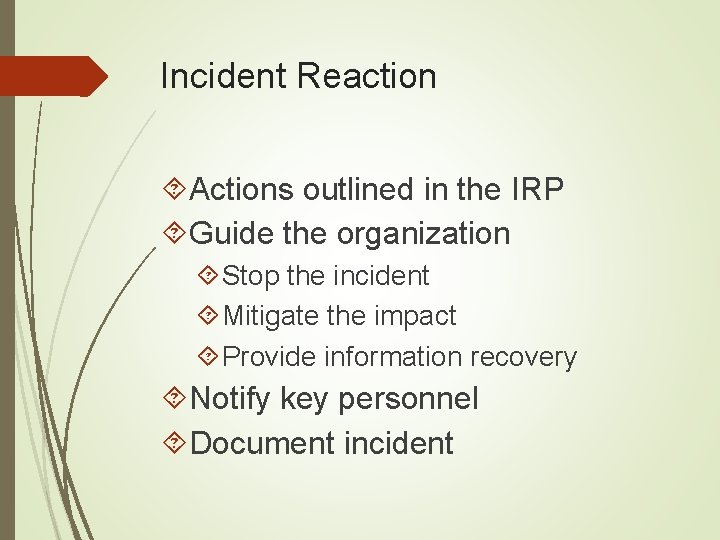 Incident Reaction

Actions outlined in the IRP
Guide the organization
Stop the incident
Mitigate the impact
Provide information recovery
Notify key personnel
Document incident